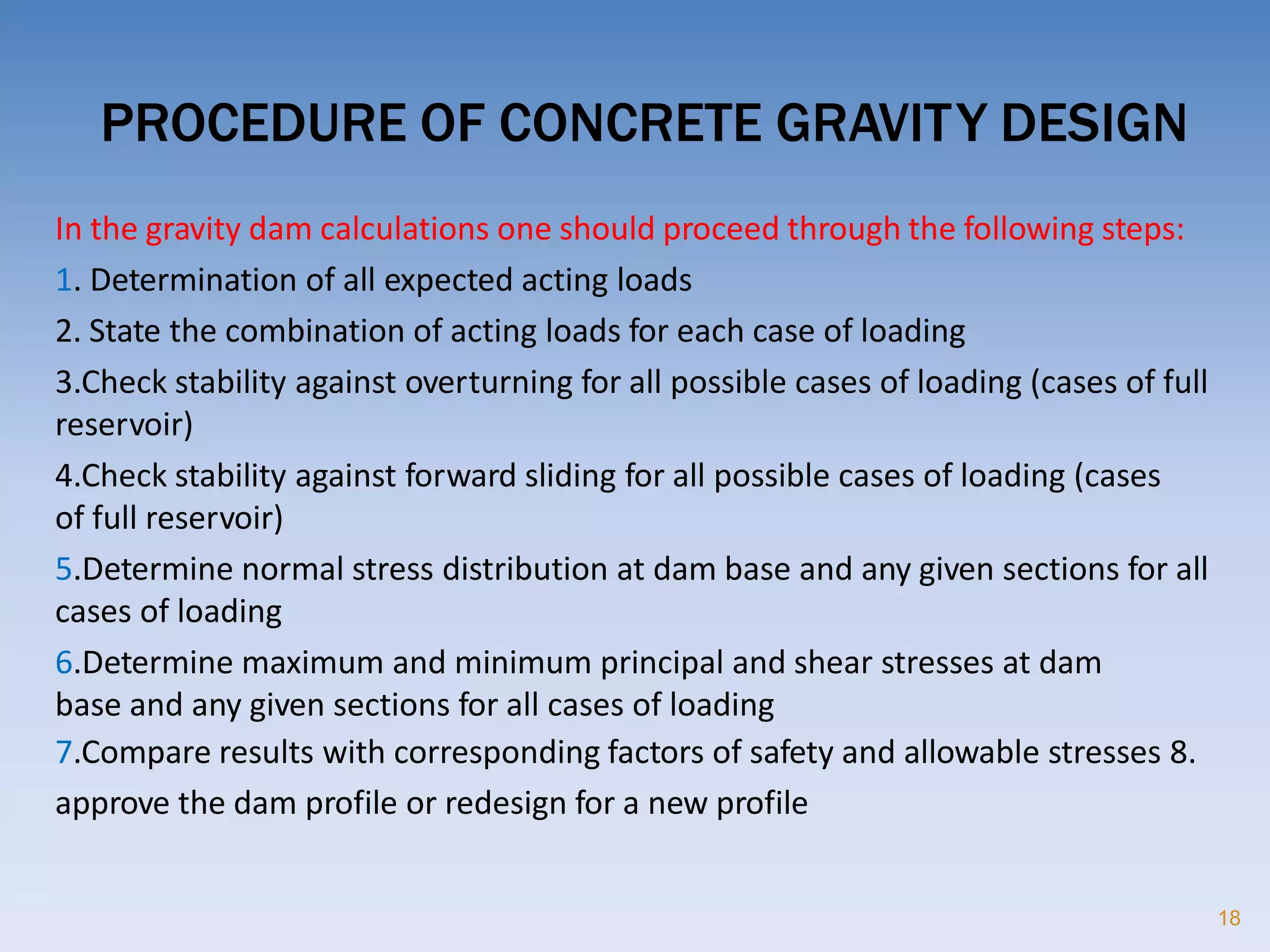 PROCEDURE OF CONCRETE GRAVITY DESIGN

In the gravity dam calculations one should proceed through the following steps:

1. Determination of all expected acting loads

2. State the combination of acting loads for each case of loading

3.Check stability against overturning for all possible cases of loading (cases of full reservoir)

4.Check stability against forward sliding for all possible cases of loading (cases of full reservoir)

5.Determine normal stress distribution at dam base and any given sections for all cases of loading

6.Determine maximum and minimum principal and shear stresses at dam base and any given sections for all cases of loading

7.Compare results with corresponding factors of safety and allowable stresses 8. approve the dam profile or redesign for a new profile

18